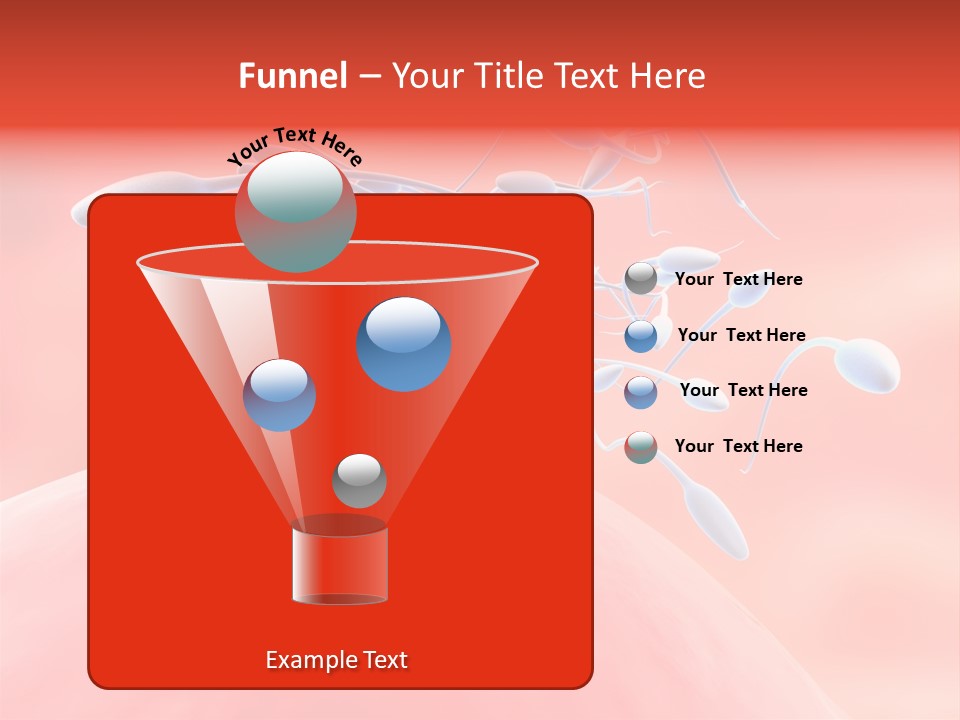 Funnel – Your Title Text Here

Your Text Here

Your Text Here

Your Text Here

Your Text Here

Your Text Here

Example Text